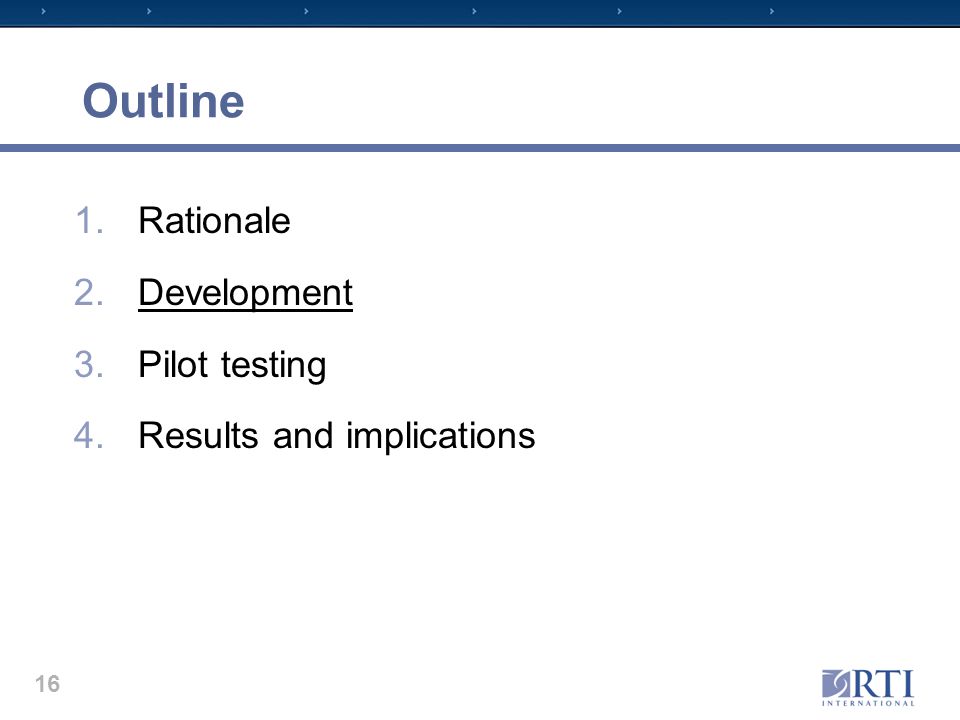 Outline

1. Rationale
2. Development
3. Pilot testing
4. Results and implications

16

RTI
INTERNATIONAL